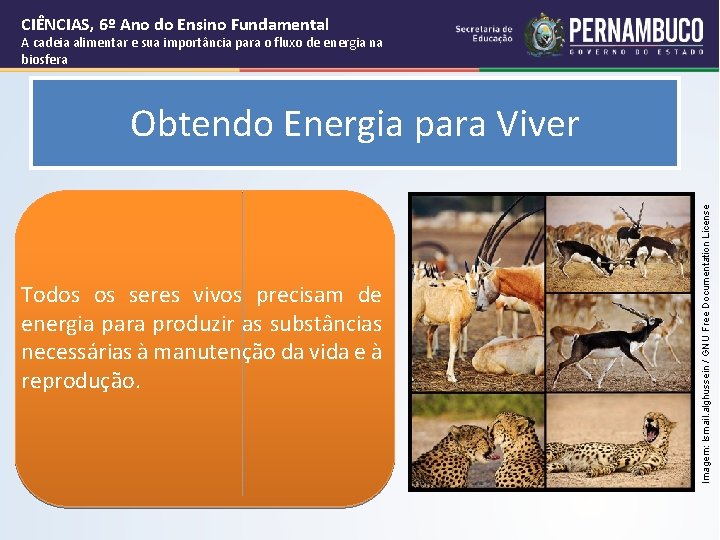 CIÊNCIAS, 6º Ano do Ensino Fundamental
A cadeia alimentar e sua importância para o fluxo de energia na biosfera

Secretaria de Educação
PERNAMBUCO
GOVERNO DO ESTADO

Obtendo Energia para Viver

Todos os seres vivos precisam de energia para produzir as substâncias necessárias à manutenção da vida e à reprodução.

Imagem: Ismail.alghussein / GNU Free Documentation License